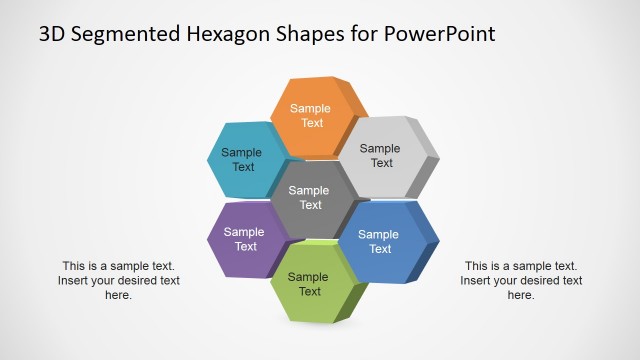 3D Segmented Hexagon Shapes for PowerPoint

Sample Text

Sample Text

Sample Text

Sample Text

Sample Text

Sample Text

Sample Text

This is a sample text. Insert your desired text here.

This is a sample text. Insert your desired text here.